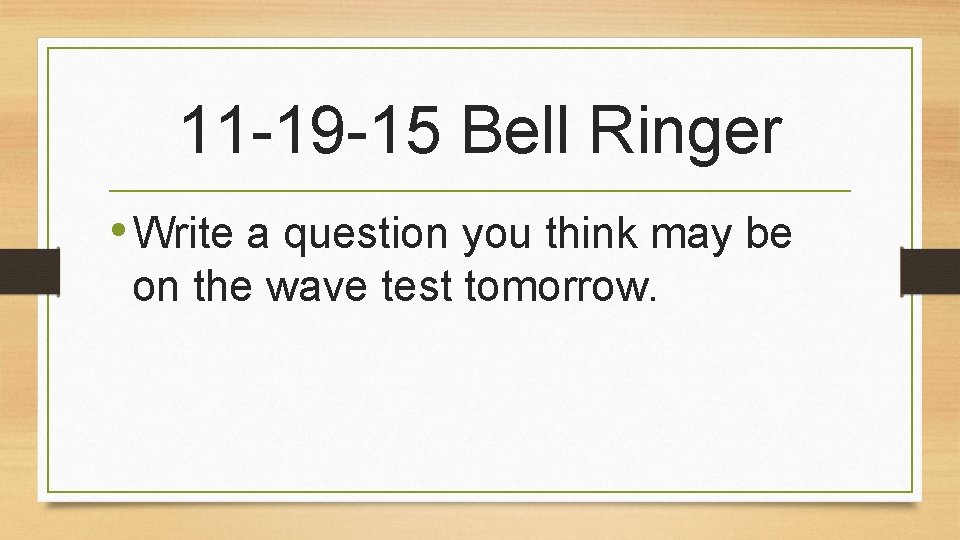 11-19-15 Bell Ringer

• Write a question you think may be on the wave test tomorrow.